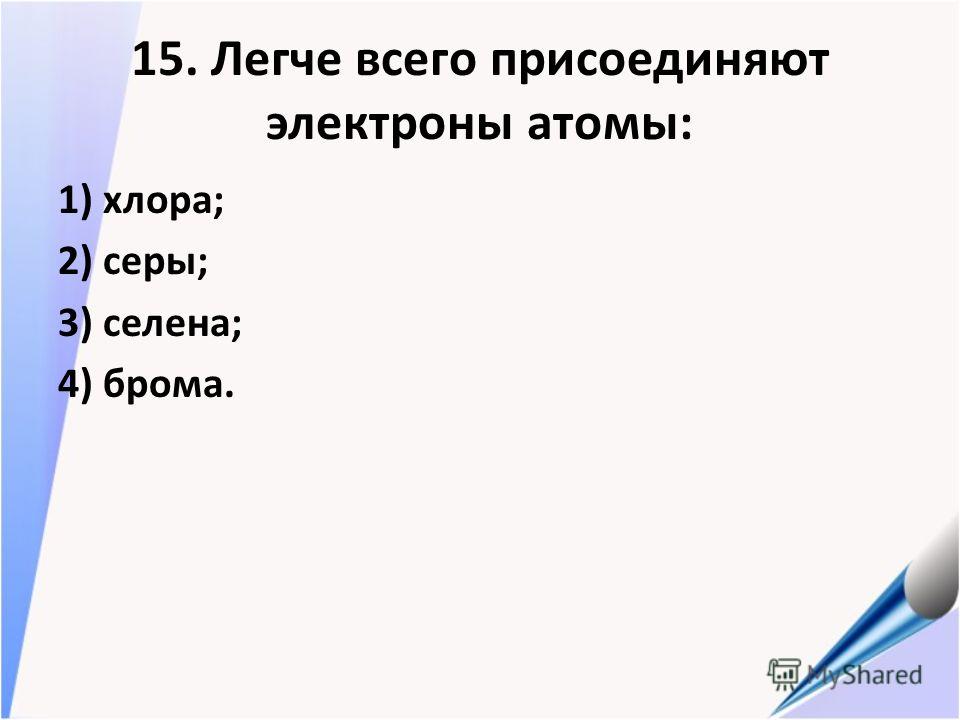 15. Легче всего присоединяют электроны атомы:

1) хлора;
2) серы;
3) селена;
4) брома.

MyShared